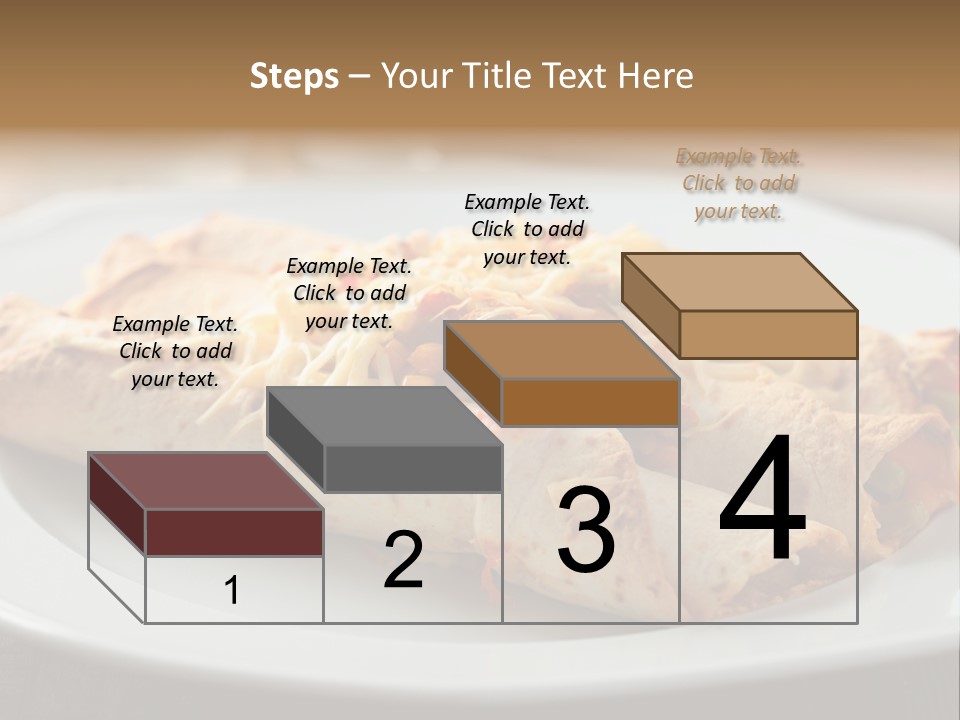 Steps – Your Title Text Here

Example Text. Click to add your text.

Example Text. Click to add your text.

Example Text. Click to add your text.

Example Text. Click to add your text.

1

2

3

4